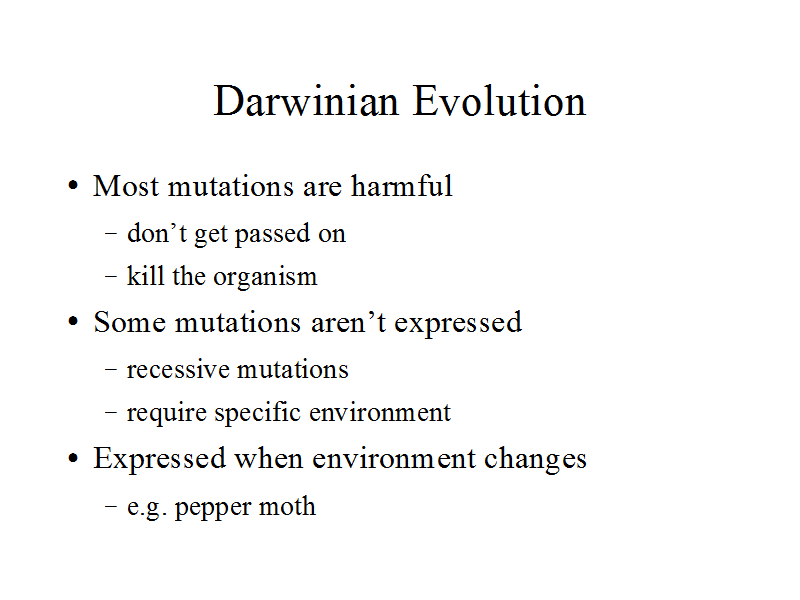 Darwinian Evolution

• Most mutations are harmful
  – don’t get passed on
  – kill the organism
• Some mutations aren’t expressed
  – recessive mutations
  – require specific environment
• Expressed when environment changes
  – e.g. pepper moth